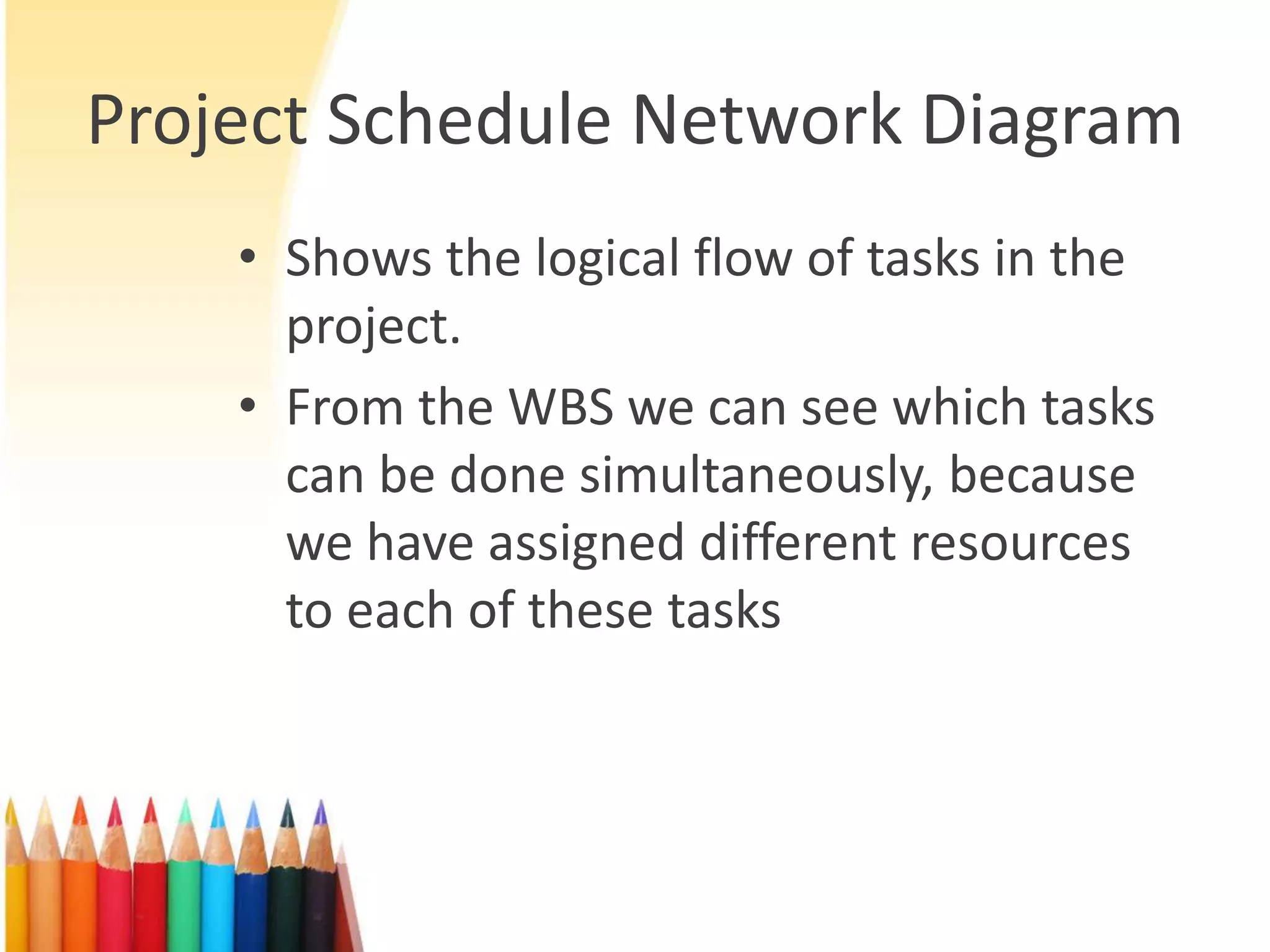 Project Schedule Network Diagram

• Shows the logical flow of tasks in the project.
• From the WBS we can see which tasks can be done simultaneously, because we have assigned different resources to each of these tasks